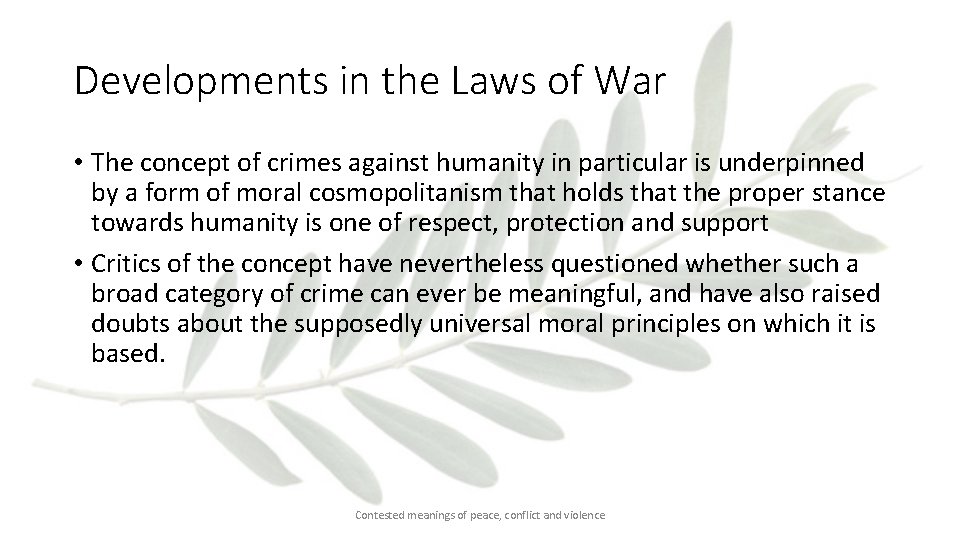 Developments in the Laws of War

• The concept of crimes against humanity in particular is underpinned by a form of moral cosmopolitanism that holds that the proper stance towards humanity is one of respect, protection and support

• Critics of the concept have nevertheless questioned whether such a broad category of crime can ever be meaningful, and have also raised doubts about the supposedly universal moral principles on which it is based.

Contested meanings of peace, conflict and violence